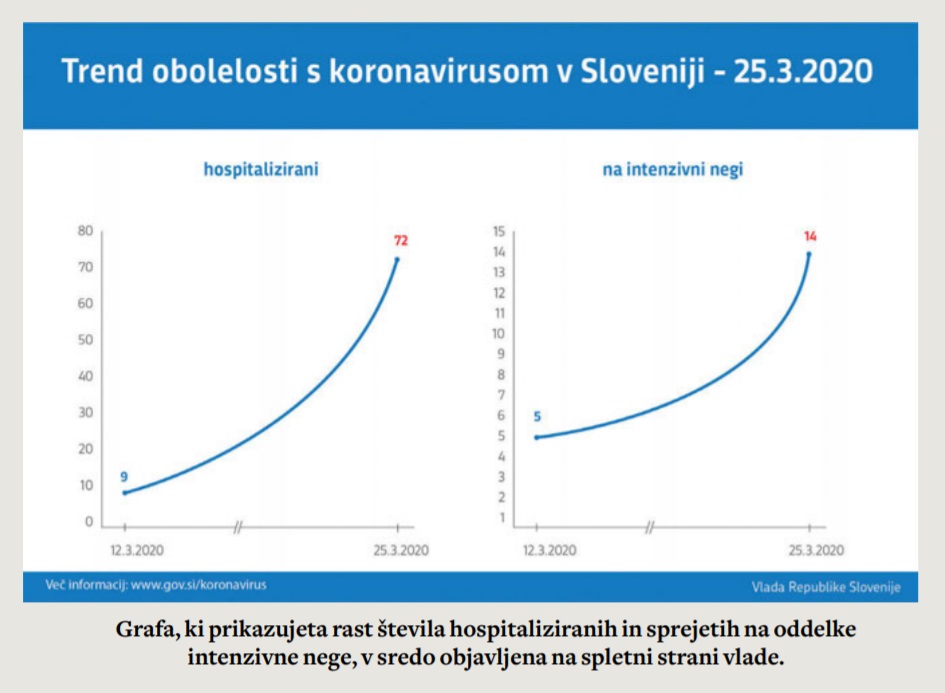 Trend obolelosti s koronavirusom v Sloveniji - 25.3.2020

hospitalizirani

80
70
60
50
40
30
20
10
0

9
72

12.3.2020
25.3.2020

na intenzivni negi

15
14
13
12
11
10
9
8
7
6
5
4
3
2
1

5
14

12.3.2020
25.3.2020

Več informacij: www.gov.si/koronavirus

Vlada Republike Slovenije

Grafa, ki prikazujeta rast števila hospitaliziranih in sprejetih na oddelke intenzivne nege, v sredo objavljena na spletni strani vlade.